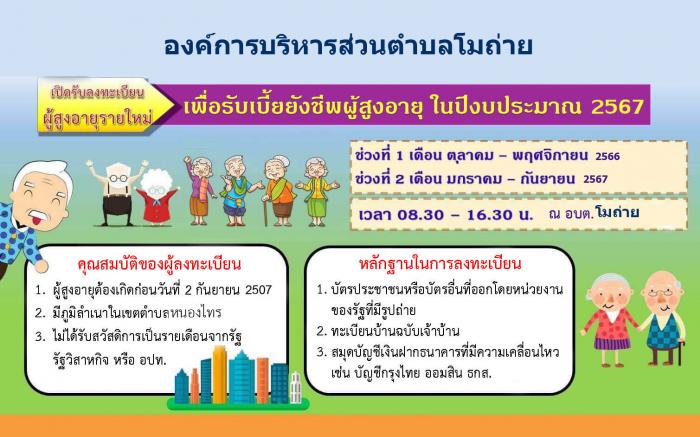 องค์การบริหารส่วนตำบลโมถ่าย

เปิดรับลงทะเบียน
ผู้สูงอายุรายใหม่

เพื่อรับเบี้ยยังชีพผู้สูงอายุ ในปีงบประมาณ 2567

ช่วงที่ 1 เดือน ตุลาคม – พฤศจิกายน 2566
ช่วงที่ 2 เดือน มกราคม – กันยายน 2567

เวลา 08.30 – 16.30 น. ณ อบต.โมถ่าย

คุณสมบัติของผู้ลงทะเบียน

1. ผู้สูงอายุต้องเกิดก่อนวันที่ 2 กันยายน 2507
2. มีภูมิลำเนาในเขตตำบลหนองไทร
3. ไม่ได้รับสวัสดิการเป็นรายเดือนจากรัฐ รัฐวิสาหกิจ หรือ อปท.

หลักฐานในการลงทะเบียน

1. บัตรประชาชนหรือบัตรอื่นที่ออกโดยหน่วยงานของรัฐที่มีรูปถ่าย
2. ทะเบียนบ้านฉบับเจ้าบ้าน
3. สมุดบัญชีเงินฝากธนาคารที่มีความเคลื่อนไหว เช่น บัญชีกรุงไทย ออมสิน ธกส.